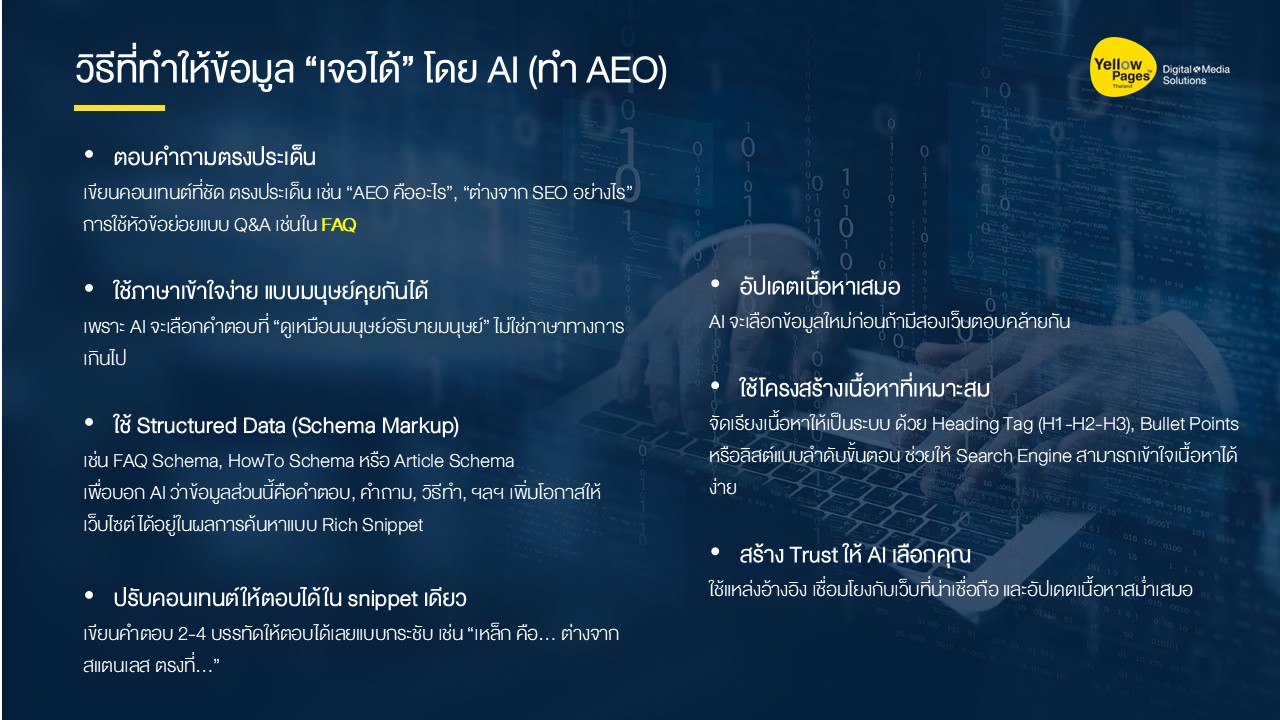 วิธีที่ทำให้ข้อมูล “เจอได้” โดย AI (ทำ AEO)

Yellow Pages Thailand Digital Media Solutions

• ตอบคำถามตรงประเด็น
เขียนคอนเทนต์ที่ชัด ตรงประเด็น เช่น “AEO คืออะไร”, “ต่างจาก SEO อย่างไร” การใช้หัวข้อย่อยแบบ Q&A เช่นใน FAQ

• ใช้ภาษาเข้าใจง่าย แบบมนุษย์คุยกันได้
เพราะ AI จะเลือกคำตอบที่ “ดูเหมือนมนุษย์อธิบายมนุษย์” ไม่ใช่ภาษาทางการเกินไป

• ใช้ Structured Data (Schema Markup)
เช่น FAQ Schema, HowTo Schema หรือ Article Schema
เพื่อบอก AI ว่าข้อมูลส่วนนี้คือคำตอบ, คำถาม, วิธีทำ, ฯลฯ เพิ่มโอกาสให้เว็บไซต์ ได้อยู่ในผลการค้นหาแบบ Rich Snippet

• ปรับคอนเทนต์ให้ตอบได้ใน snippet เดียว
เขียนคำตอบ 2-4 บรรทัดให้ตอบได้เลยแบบกระชับ เช่น “เหล็ก คือ… ต่างจากสแตนเลส ตรงที่…”

• อัปเดตเนื้อหาเสมอ
AI จะเลือกข้อมูลใหม่ก่อนถ้ามีสองเว็บตอบคล้ายกัน

• ใช้โครงสร้างเนื้อหาที่เหมาะสม
จัดเรียงเนื้อหาให้เป็นระบบ ด้วย Heading Tag (H1-H2-H3), Bullet Points หรือลิสต์แบบลำดับขั้นตอน ช่วยให้ Search Engine สามารถเข้าใจเนื้อหาได้ง่าย

• สร้าง Trust ให้ AI เลือกคุณ
ใช้แหล่งอ้างอิง เชื่อมโยงกับเว็บที่น่าเชื่อถือ และอัปเดตเนื้อหาสม่ำเสมอ